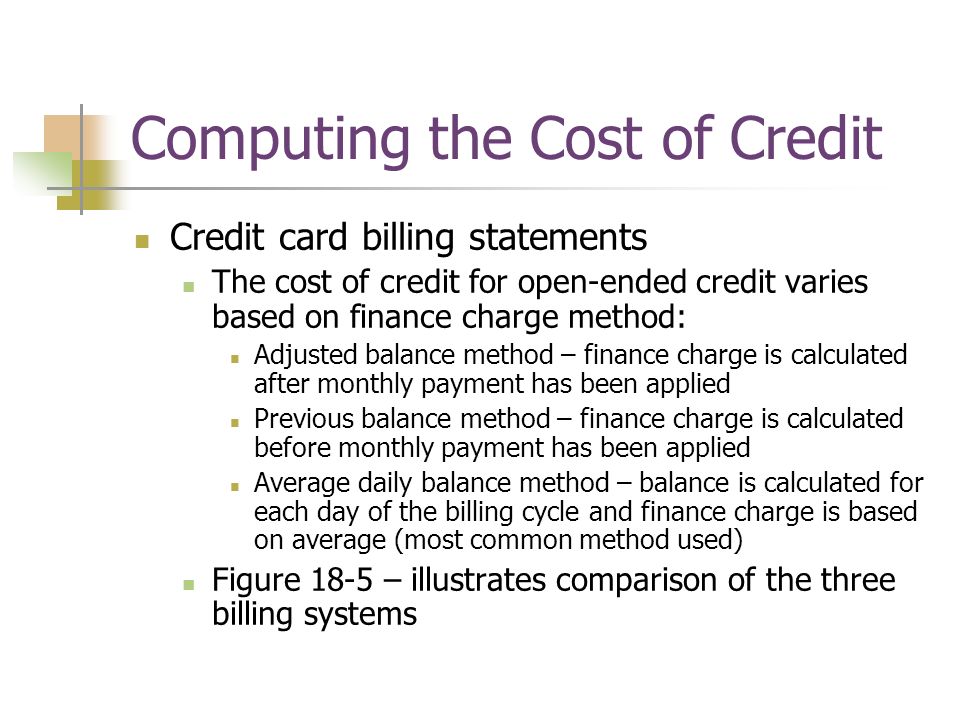 Computing the Cost of Credit

Credit card billing statements

The cost of credit for open-ended credit varies based on finance charge method:

Adjusted balance method – finance charge is calculated after monthly payment has been applied

Previous balance method – finance charge is calculated before monthly payment has been applied

Average daily balance method – balance is calculated for each day of the billing cycle and finance charge is based on average (most common method used)

Figure 18-5 – illustrates comparison of the three billing systems